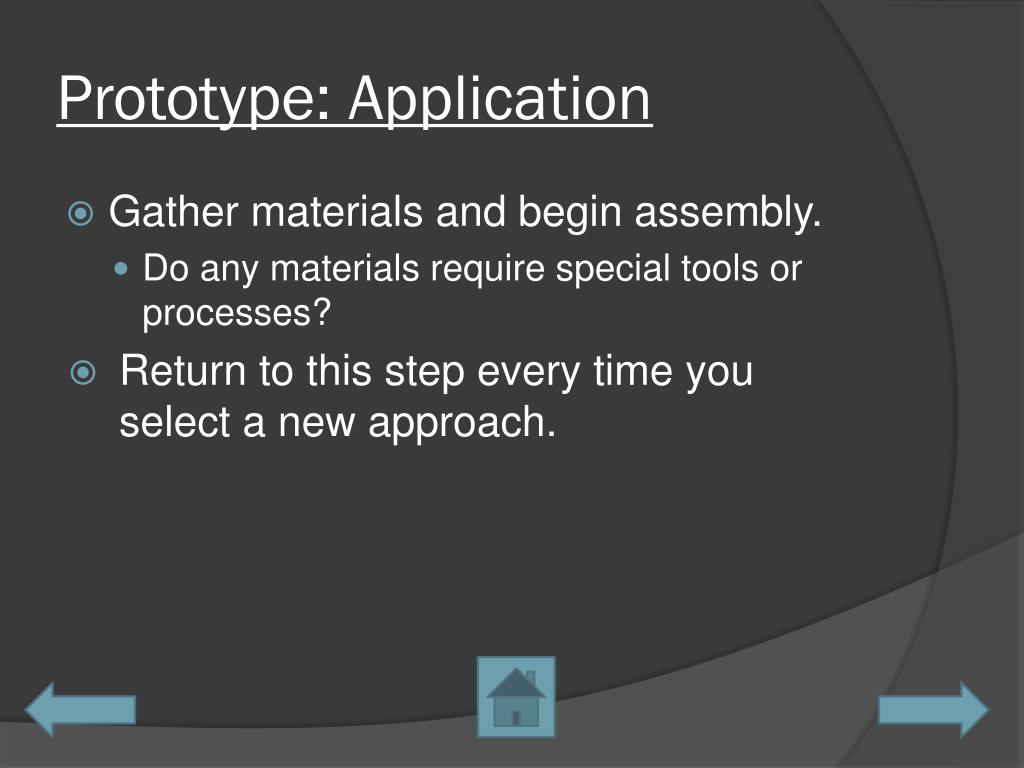 Prototype: Application

Gather materials and begin assembly.

Do any materials require special tools or processes?

Return to this step every time you select a new approach.